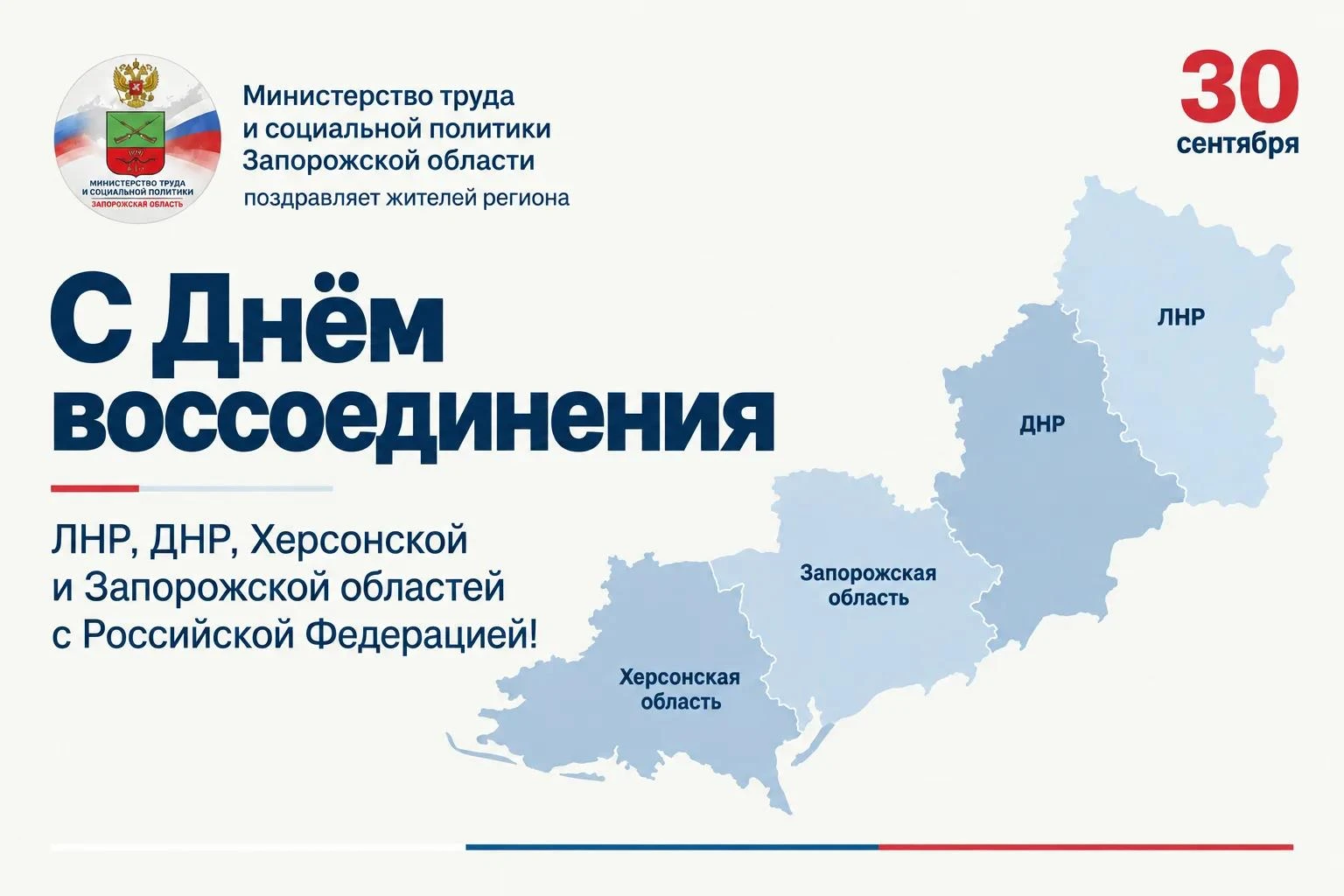 МИНИСТЕРСТВО ТРУДА И СОЦИАЛЬНОЙ ПОЛИТИКИ
ЗАПОРОЖСКАЯ ОБЛАСТЬ

Министерство труда и социальной политики Запорожской области
поздравляет жителей региона

30
сентября

С Днём воссоединения

ЛНР, ДНР, Херсонской и Запорожской областей с Российской Федерацией!

ЛНР

ДНР

Запорожская область

Херсонская область